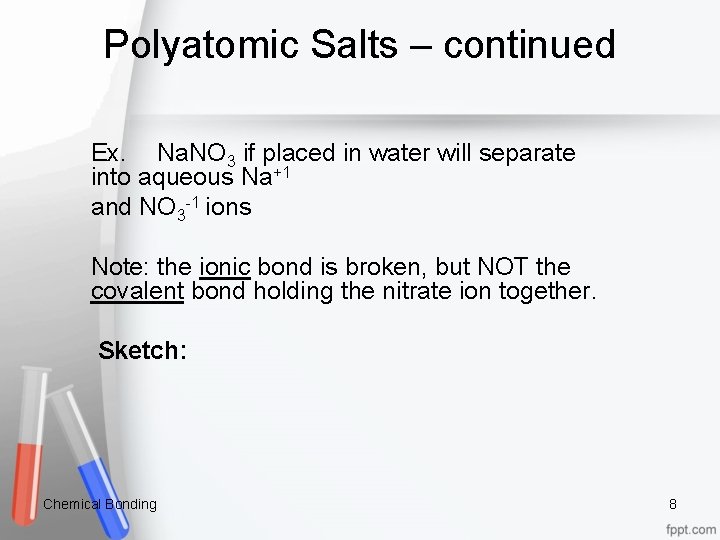 Polyatomic Salts – continued

Ex. $NaNO_3$ if placed in water will separate into aqueous $Na^{+1}$
and $NO_3^{-1}$ ions

Note: the ionic bond is broken, but NOT the covalent bond holding the nitrate ion together.

Sketch:

Chemical Bonding

8

fppt.com